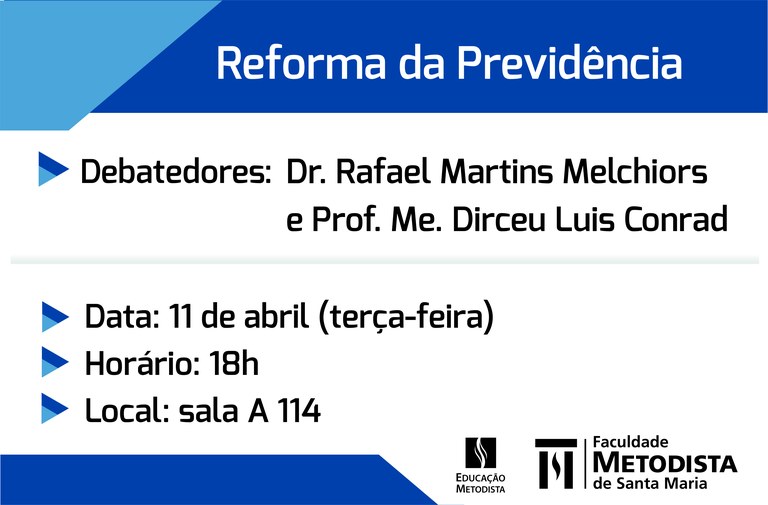 Reforma da Previdência

Debatedores: Dr. Rafael Martins Melchiors e Prof. Me. Dirceu Luis Conrad

Data: 11 de abril (terça-feira)

Horário: 18h

Local: sala A 114

EDUCAÇÃO METODISTA

Faculdade METODISTA de Santa Maria